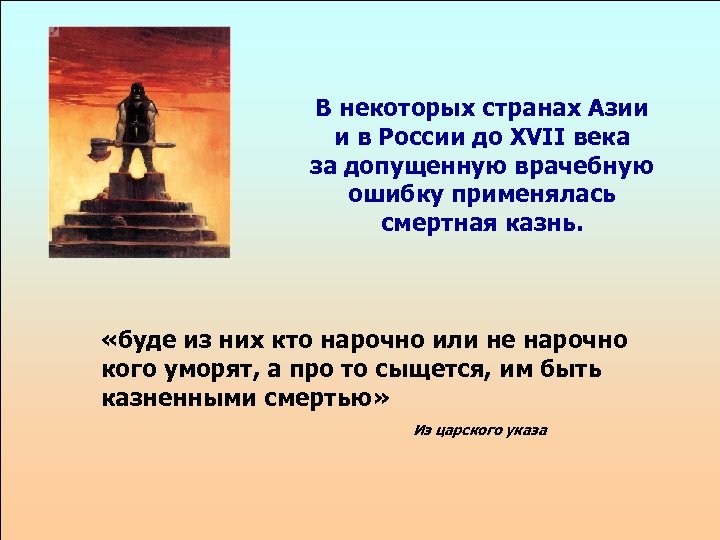 В некоторых странах Азии и в России до XVII века за допущенную врачебную ошибку применялась смертная казнь.

«буде из них кто нарочно или не нарочно кого уморят, а про то сыщется, им быть казненными смертью»

Из царского указа